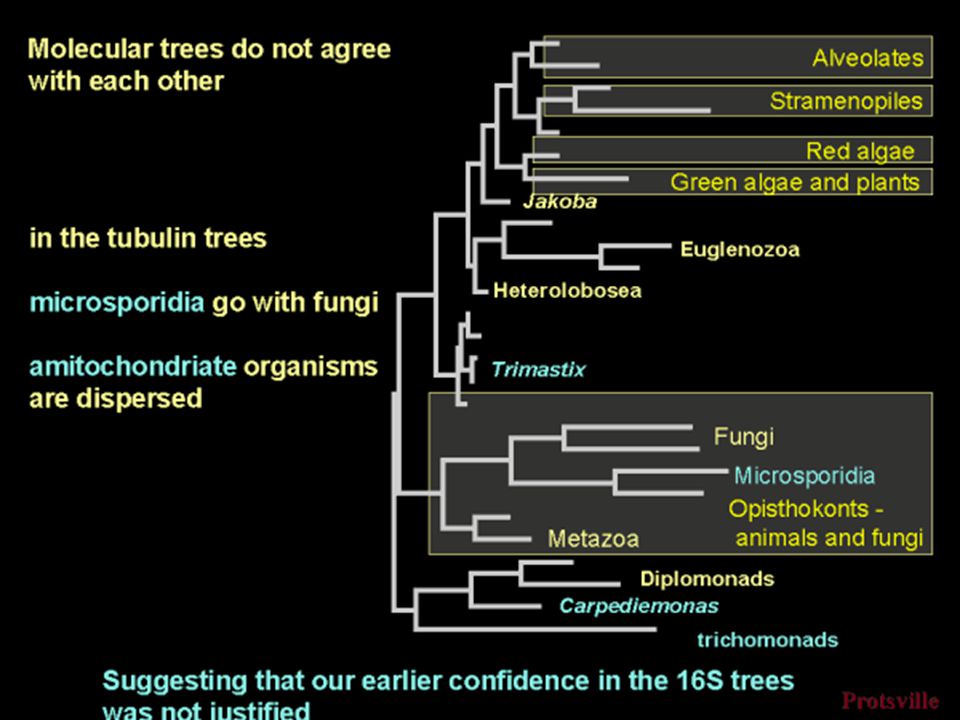 Molecular trees do not agree with each other

in the tubulin trees

microsporidia go with fungi

amitochondriate organisms are dispersed

Alveolates
Stramenopiles
Red algae
Green algae and plants
Jakoba
Euglenozoa
Heterolobosea
Trimastix
Fungi
Microsporidia
Opisthokonts - animals and fungi
Metazoa
Diplomonads
Carpediemonas
trichomonads

Suggesting that our earlier confidence in the 16S trees was not justified

Protsville